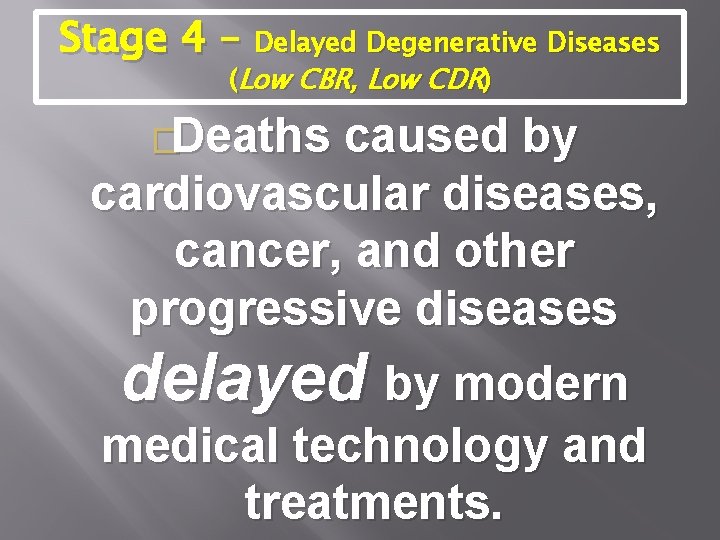 Stage 4 – Delayed Degenerative Diseases (Low CBR, Low CDR)

Deaths caused by cardiovascular diseases, cancer, and other progressive diseases delayed by modern medical technology and treatments.